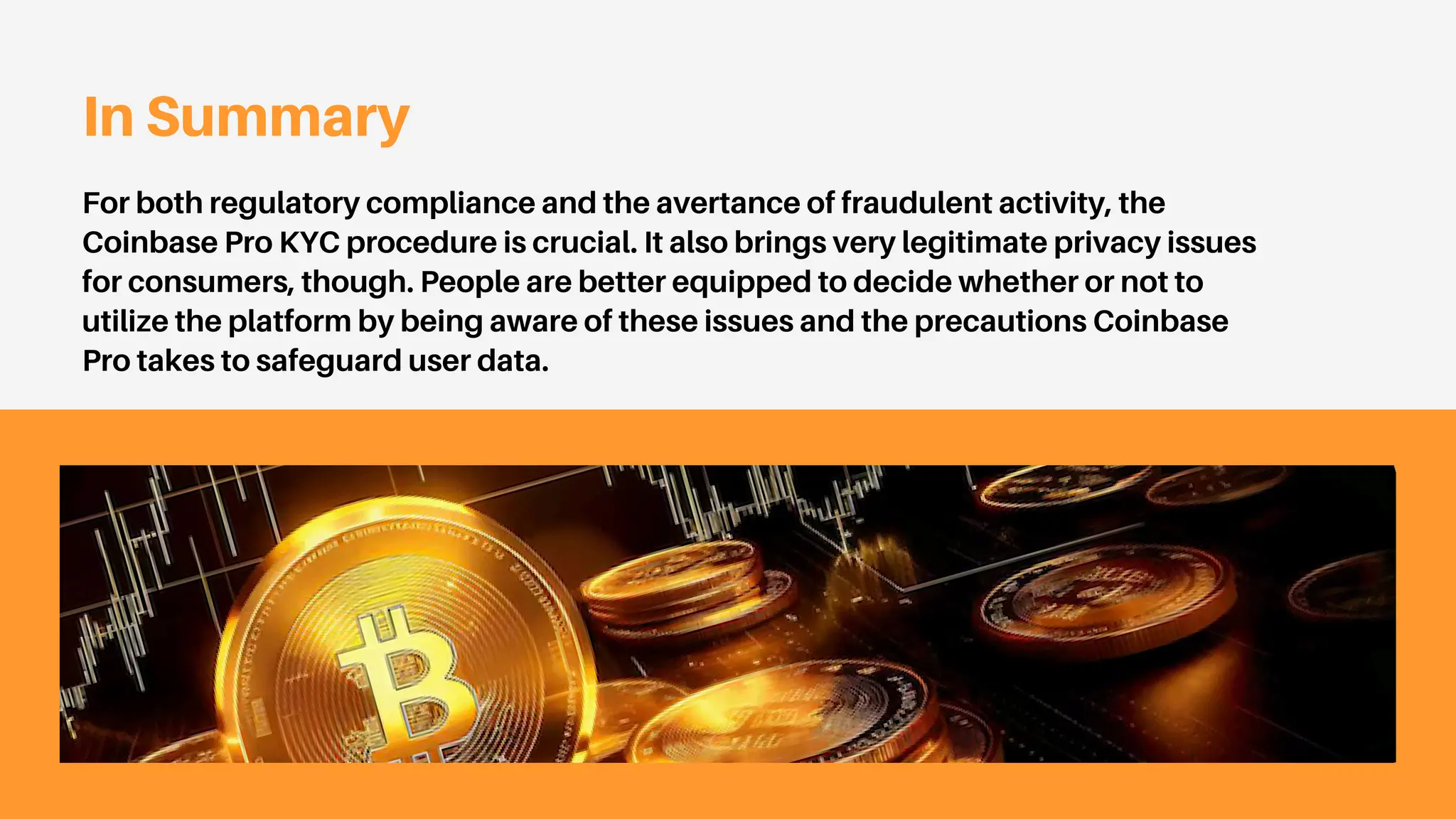 In Summary

For both regulatory compliance and the avertance of fraudulent activity, the Coinbase Pro KYC procedure is crucial. It also brings very legitimate privacy issues for consumers, though. People are better equipped to decide whether or not to utilize the platform by being aware of these issues and the precautions Coinbase Pro takes to safeguard user data.